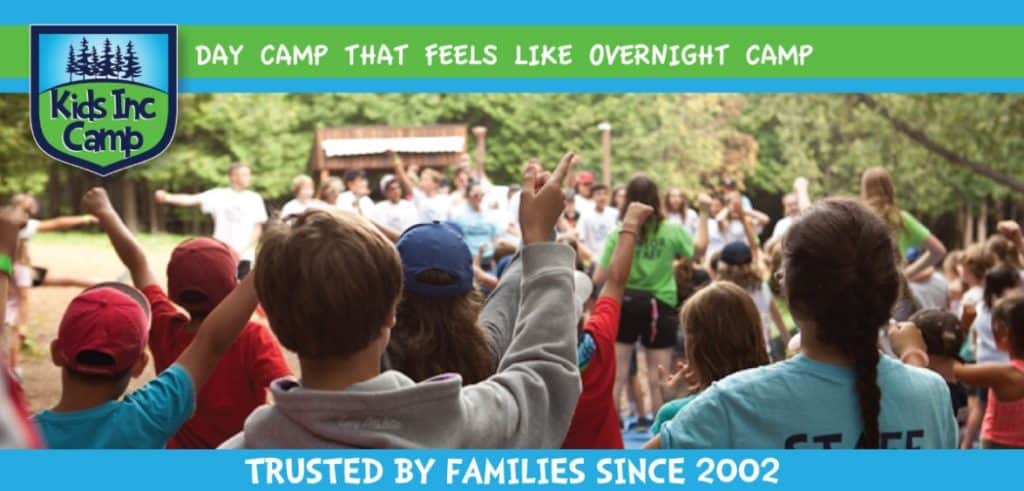 Kids Inc Camp

DAY CAMP THAT FEELS LIKE OVERNIGHT CAMP

STAFF

TRUSTED BY FAMILIES SINCE 2002